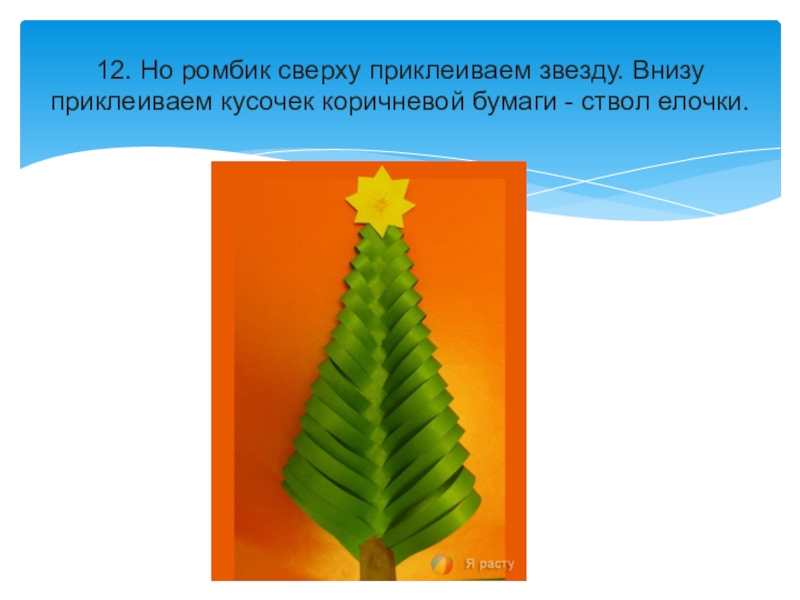 12. Но ромбик сверху приклеиваем звезду. Внизу приклеиваем кусочек коричневой бумаги - ствол елочки.

Я расту